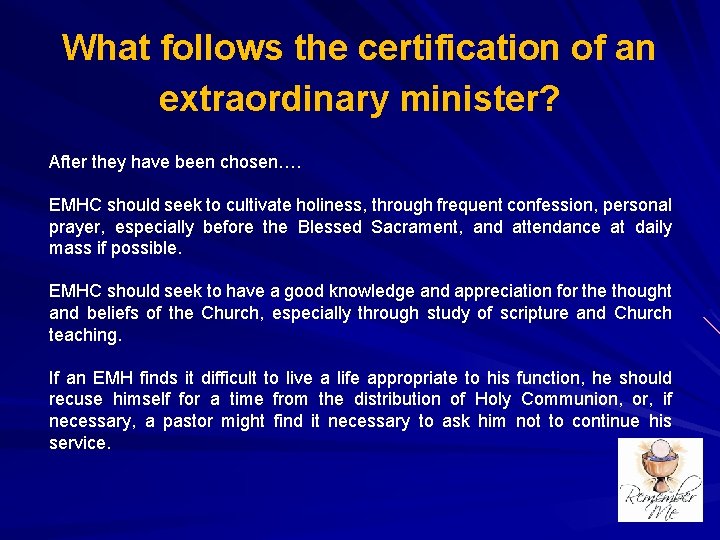 What follows the certification of an extraordinary minister?

After they have been chosen….

EMHC should seek to cultivate holiness, through frequent confession, personal prayer, especially before the Blessed Sacrament, and attendance at daily mass if possible.

EMHC should seek to have a good knowledge and appreciation for the thought and beliefs of the Church, especially through study of scripture and Church teaching.

If an EMH finds it difficult to live a life appropriate to his function, he should recuse himself for a time from the distribution of Holy Communion, or, if necessary, a pastor might find it necessary to ask him not to continue his service.

Remember Me